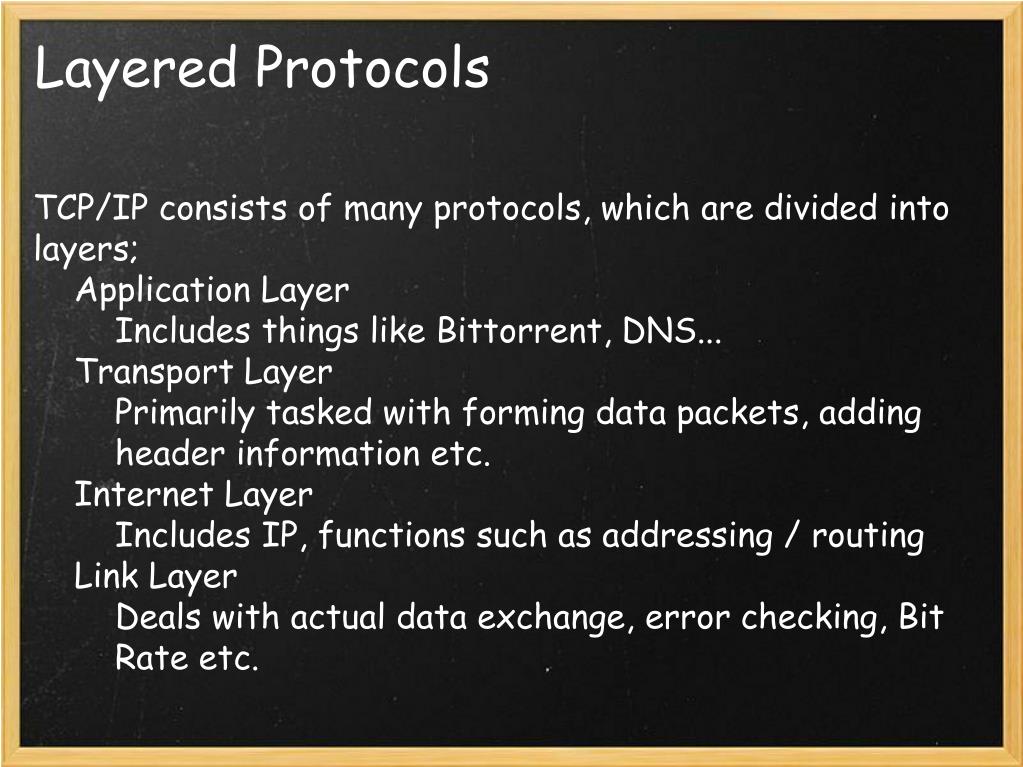 Layered Protocols

TCP/IP consists of many protocols, which are divided into layers;

Application Layer

Includes things like Bittorrent, DNS...

Transport Layer

Primarily tasked with forming data packets, adding header information etc.

Internet Layer

Includes IP, functions such as addressing / routing

Link Layer

Deals with actual data exchange, error checking, Bit Rate etc.